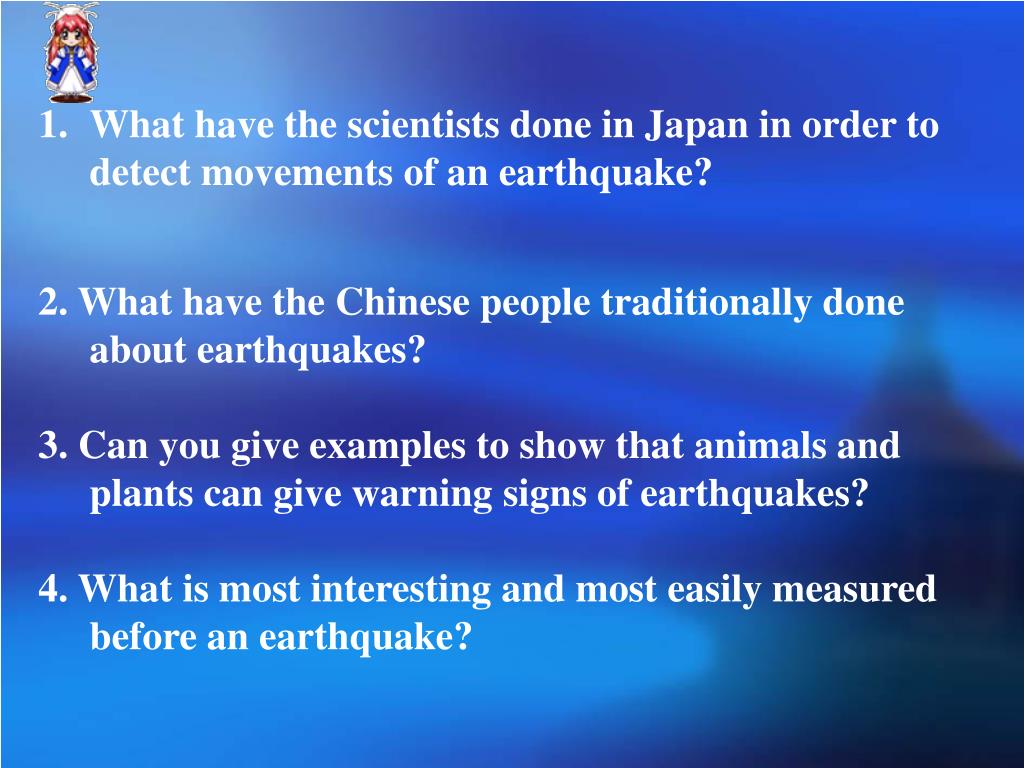 1. What have the scientists done in Japan in order to detect movements of an earthquake?

2. What have the Chinese people traditionally done about earthquakes?

3. Can you give examples to show that animals and plants can give warning signs of earthquakes?

4. What is most interesting and most easily measured before an earthquake?